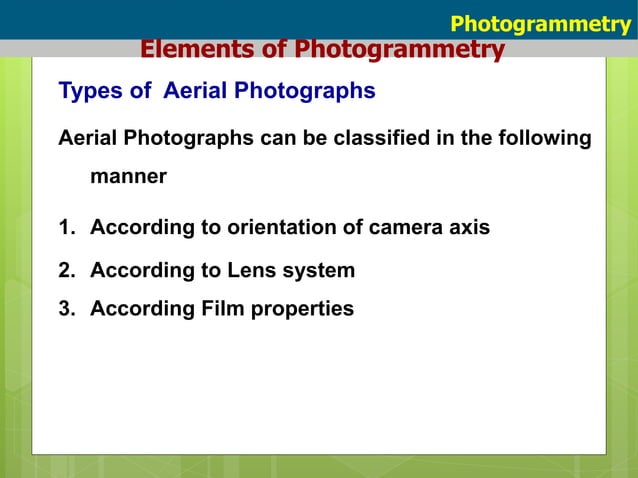 Photogrammetry

Elements of Photogrammetry

Types of Aerial Photographs

Aerial Photographs can be classified in the following manner

1. According to orientation of camera axis
2. According to Lens system
3. According Film properties